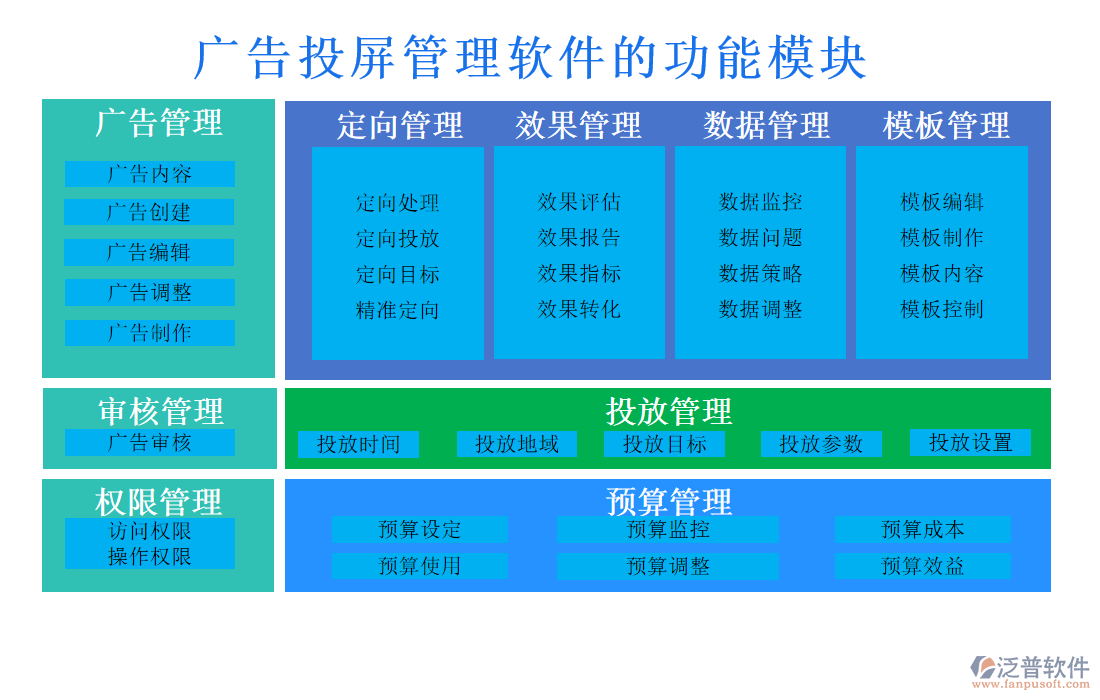 广告投屏管理软件的功能模块

广告管理
广告内容
广告创建
广告编辑
广告调整
广告制作

定向管理
定向处理
定向投放
定向目标
精准定向

效果管理
效果评估
效果报告
效果指标
效果转化

数据管理
数据监控
数据问题
数据策略
数据调整

模板管理
模板编辑
模板制作
模板内容
模板控制

审核管理
广告审核

投放管理
投放时间
投放地域
投放目标
投放参数
投放设置

权限管理
访问权限
操作权限

预算管理
预算设定
预算监控
预算成本
预算使用
预算调整
预算效益

泛普软件
www.fanpusoft.com